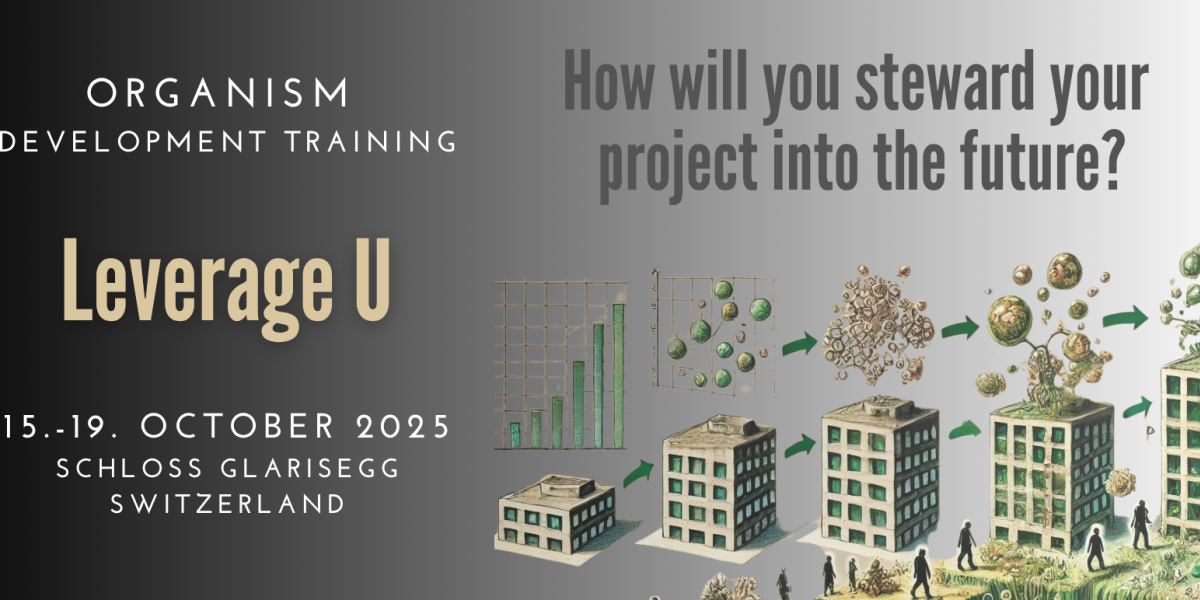 ORGANISM
DEVELOPMENT TRAINING

Leverage U

15.-19. OCTOBER 2025
SCHLOSS GLARISEGG
SWITZERLAND

How will you steward your project into the future?